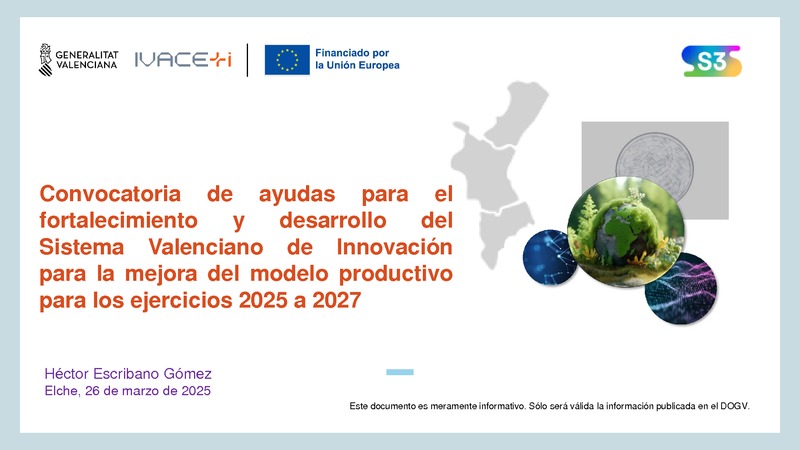 GENERALITAT VALENCIANA

IVACE+i

Financiado por la Unión Europea

S3

Convocatoria de ayudas para el fortalecimiento y desarrollo del Sistema Valenciano de Innovación para la mejora del modelo productivo para los ejercicios 2025 a 2027

Héctor Escribano Gómez
Elche, 26 de marzo de 2025

Este documento es meramente informativo. Sólo será válida la información publicada en el DOGV.